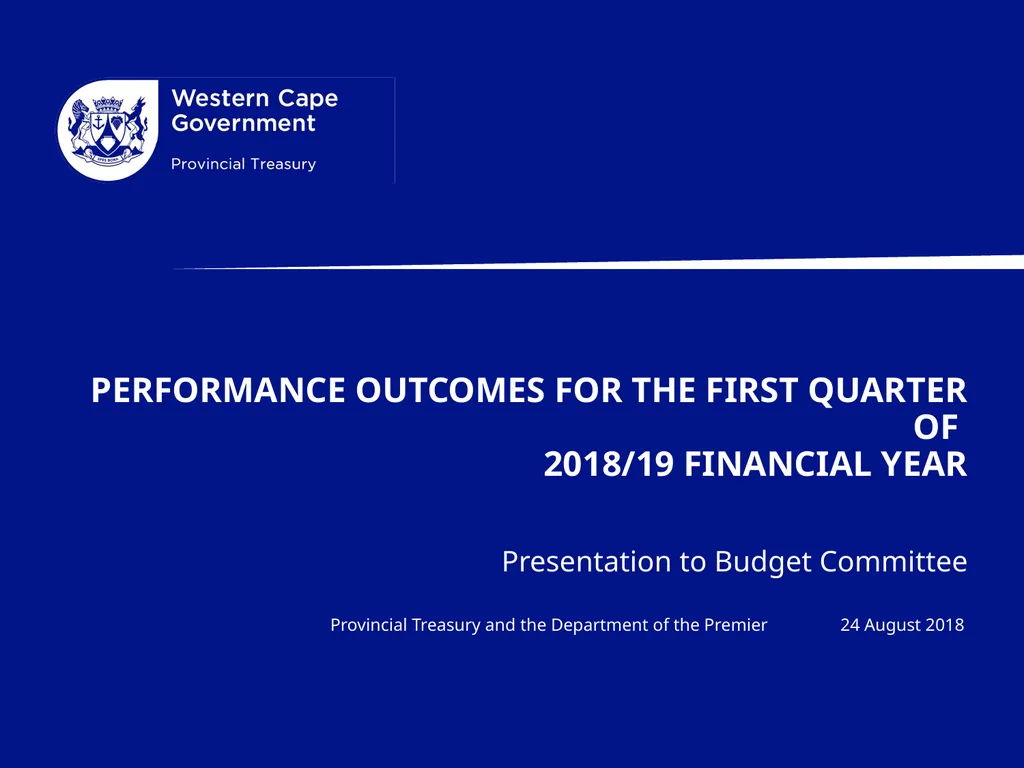 Western Cape Government
Provincial Treasury

PERFORMANCE OUTCOMES FOR THE FIRST QUARTER OF
2018/19 FINANCIAL YEAR

Presentation to Budget Committee

Provincial Treasury and the Department of the Premier 24 August 2018